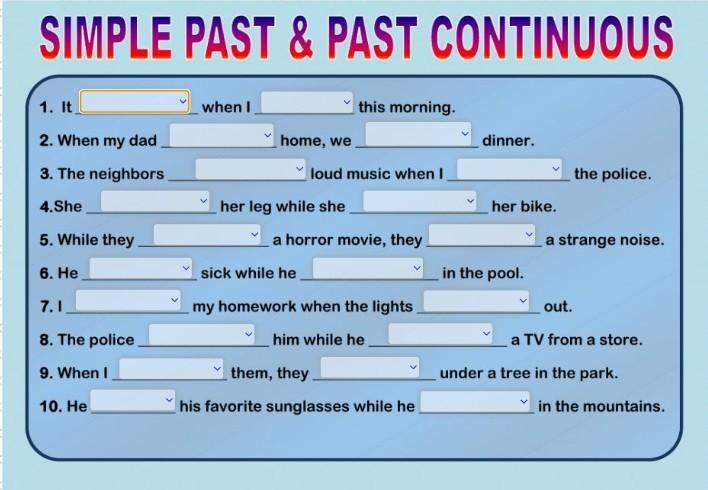 SIMPLE PAST & PAST CONTINUOUS

1. It ______ when I ______ this morning.

2. When my dad ______ home, we ______ dinner.

3. The neighbors ______ loud music when I ______ the police.

4.She ______ her leg while she ______ her bike.

5. While they ______ a horror movie, they ______ a strange noise.

6. He ______ sick while he ______ in the pool.

7. I ______ my homework when the lights ______ out.

8. The police ______ him while he ______ a TV from a store.

9. When I ______ them, they ______ under a tree in the park.

10. He ______ his favorite sunglasses while he ______ in the mountains.